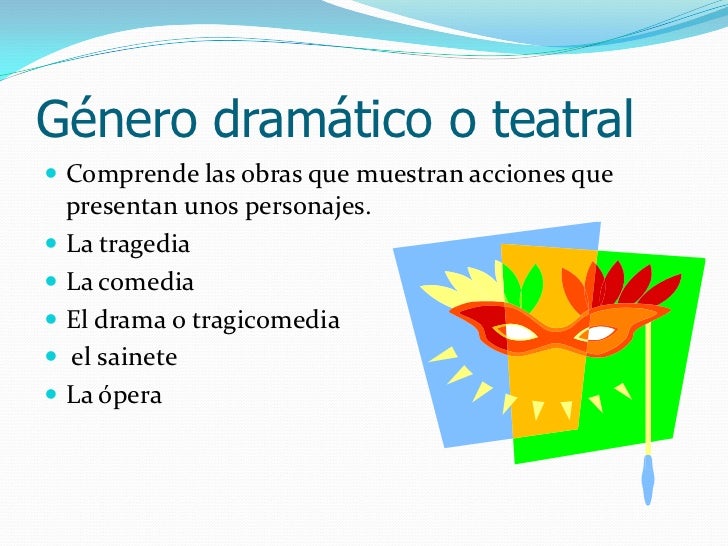 Género dramático o teatral

- Comprende las obras que muestran acciones que presentan unos personajes.
- La tragedia
- La comedia
- El drama o tragicomedia
- el sainete
- La ópera